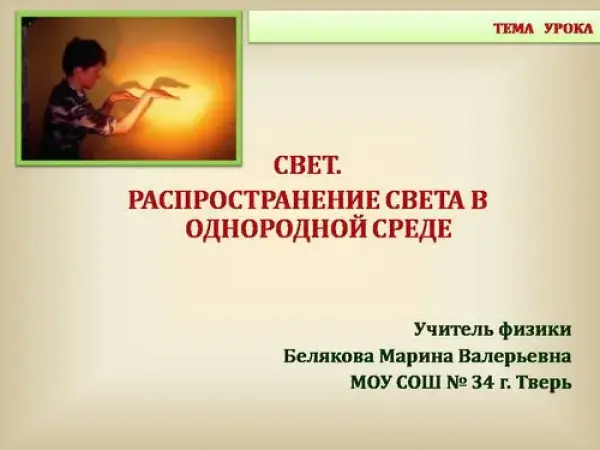 ТЕМА УРОКА

СВЕТ.
РАСПРОСТРАНЕНИЕ СВЕТА В ОДНОРОДНОЙ СРЕДЕ

Учитель физики
Белякова Марина Валерьевна
МОУ СОШ № 34 г. Тверь